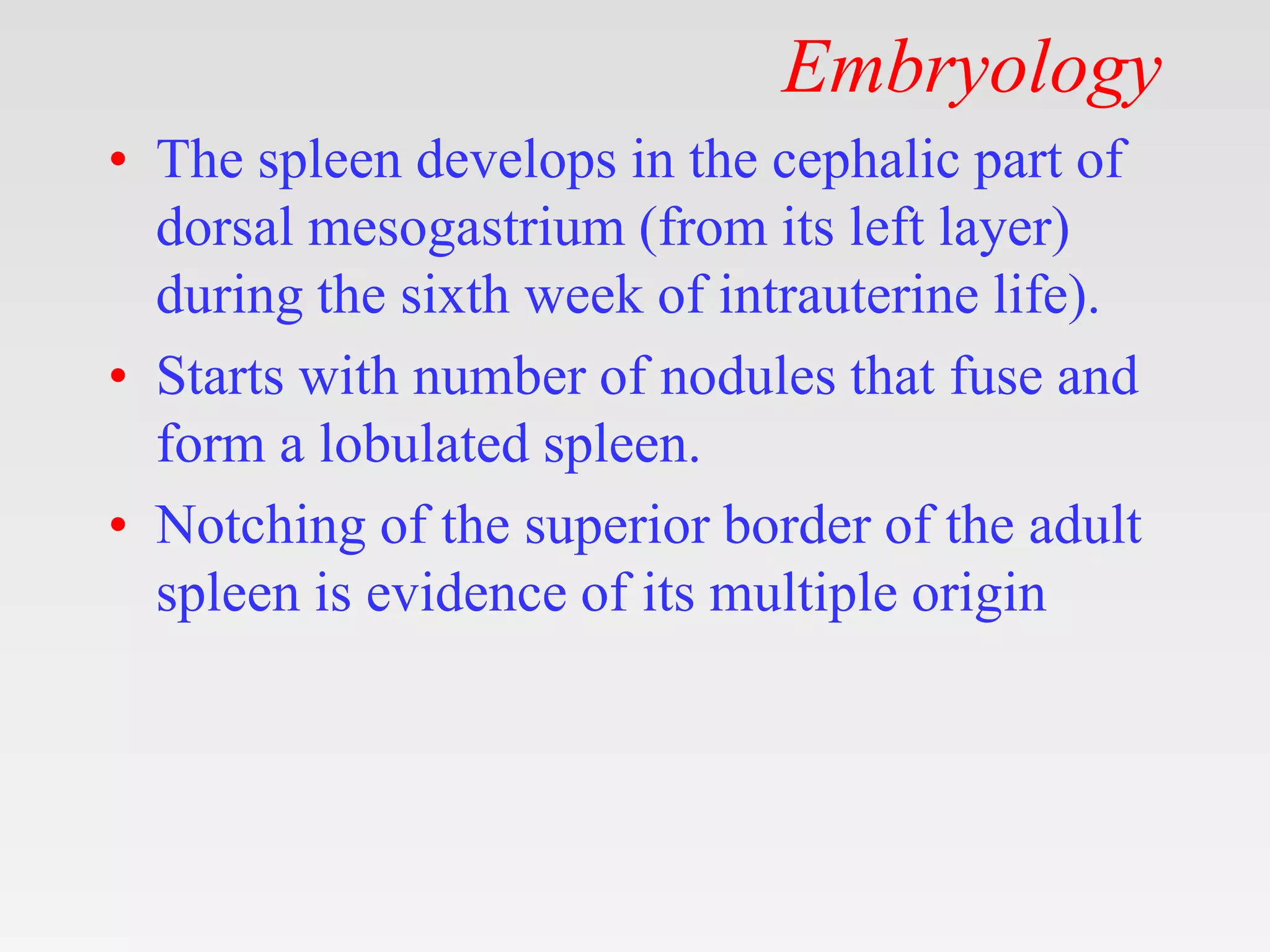 Embryology

• The spleen develops in the cephalic part of dorsal mesogastrium (from its left layer) during the sixth week of intrauterine life).

• Starts with number of nodules that fuse and form a lobulated spleen.

• Notching of the superior border of the adult spleen is evidence of its multiple origin